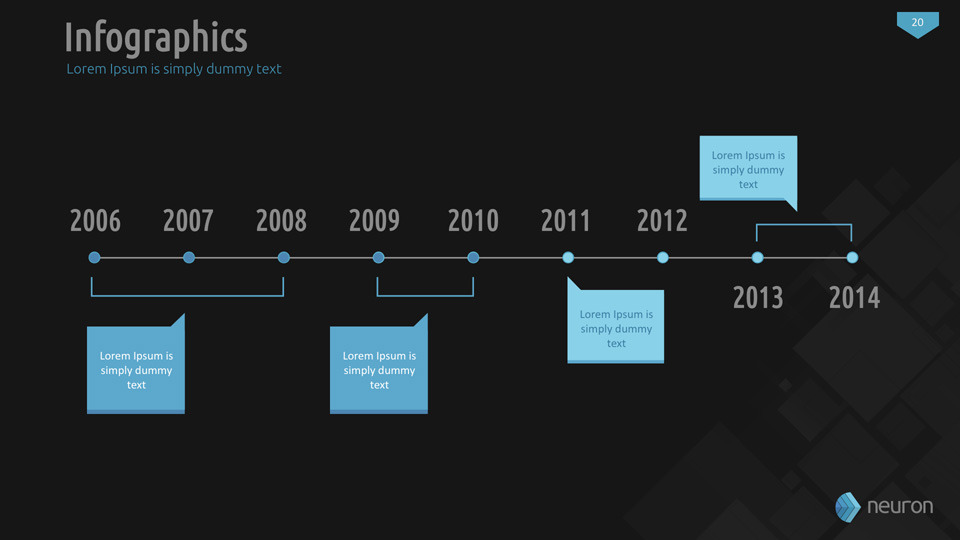 Infographics

Lorem Ipsum is simply dummy text

20

Lorem Ipsum is simply dummy text

2006 2007 2008 2009 2010 2011 2012

2013 2014

Lorem Ipsum is simply dummy text

Lorem Ipsum is simply dummy text

Lorem Ipsum is simply dummy text

neuron